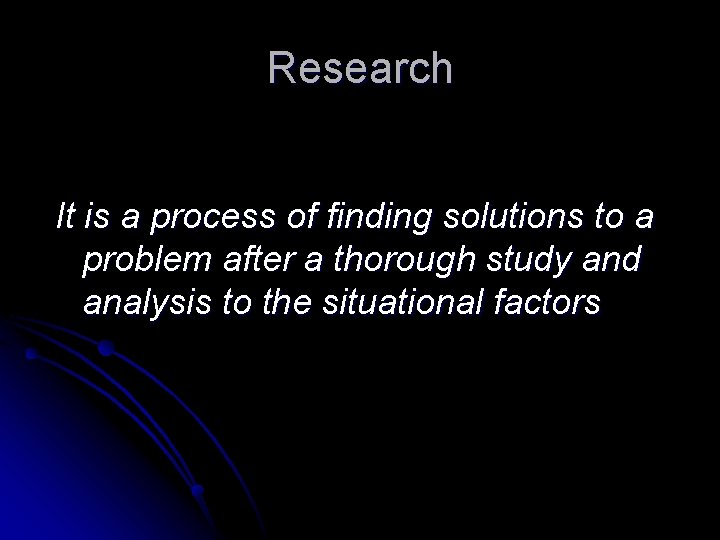 Research

It is a process of finding solutions to a problem after a thorough study and analysis to the situational factors